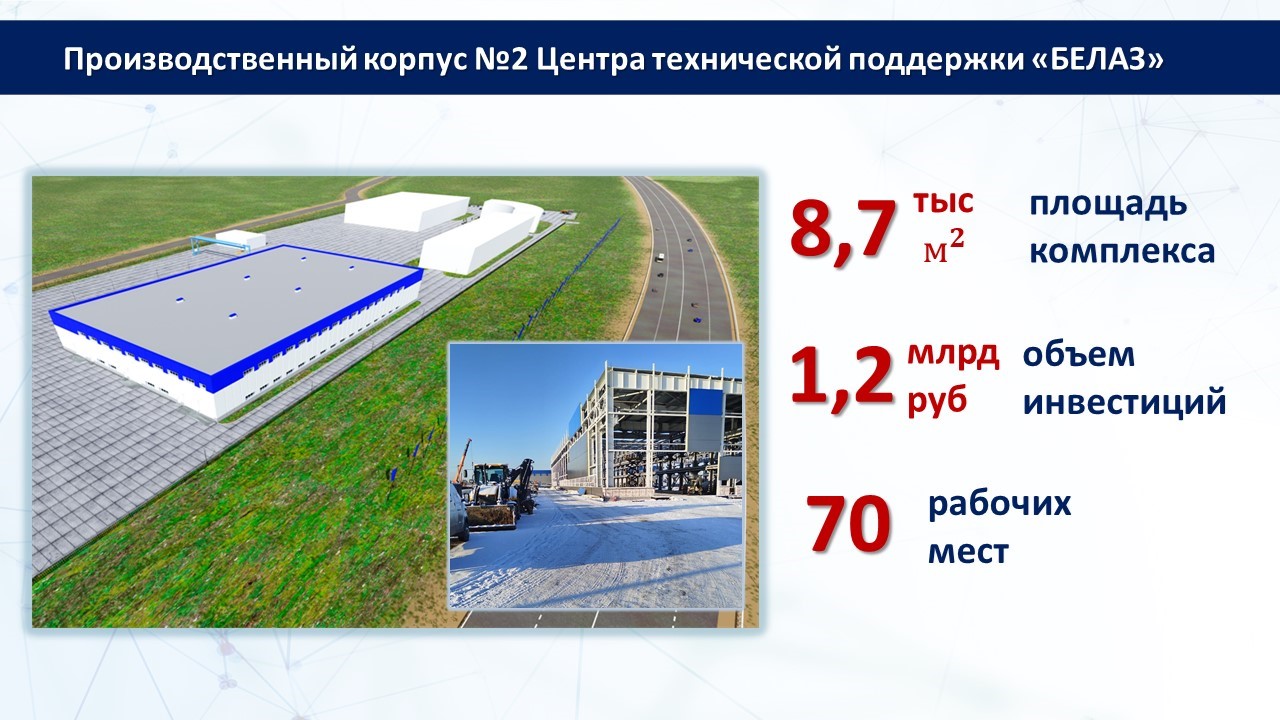 Производственный корпус №2 Центра технической поддержки «БЕЛАЗ»

8,7 тыс $м^2$ площадь комплекса

1,2 млрд руб объем инвестиций

70 рабочих мест